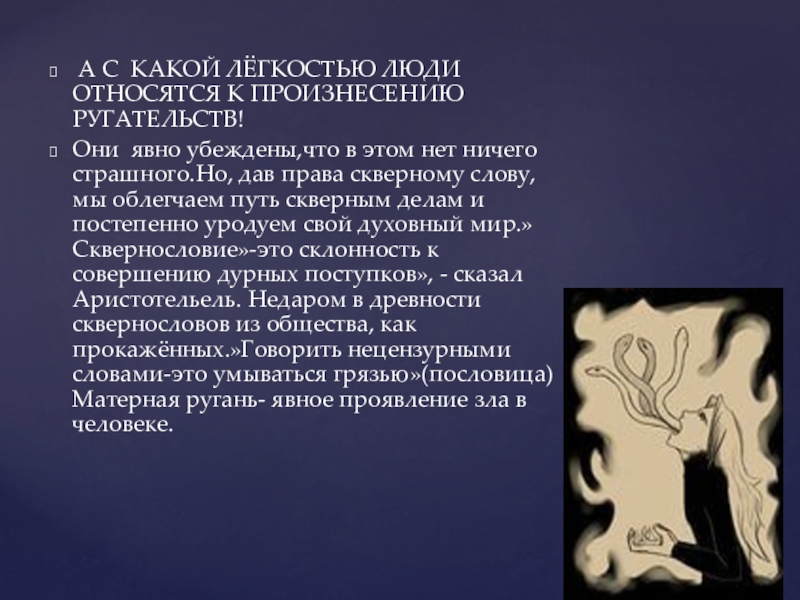 А С КАКОЙ ЛЁГКОСТЬЮ ЛЮДИ ОТНОСЯТСЯ К ПРОИЗНЕСЕНИЮ РУГАТЕЛЬСТВ!

Они явно убеждены,что в этом нет ничего страшного.Но, дав права скверному слову, мы облегчаем путь скверным делам и постепенно уродуем свой духовный мир.» Сквернословие»-это склонность к совершению дурных поступков», - сказал Аристотельель. Недаром в древности сквернословов из общества, как прокажённых.»Говорить нецензурными словами-это умываться грязью»(пословица) Матерная ругань- явное проявление зла в человеке.